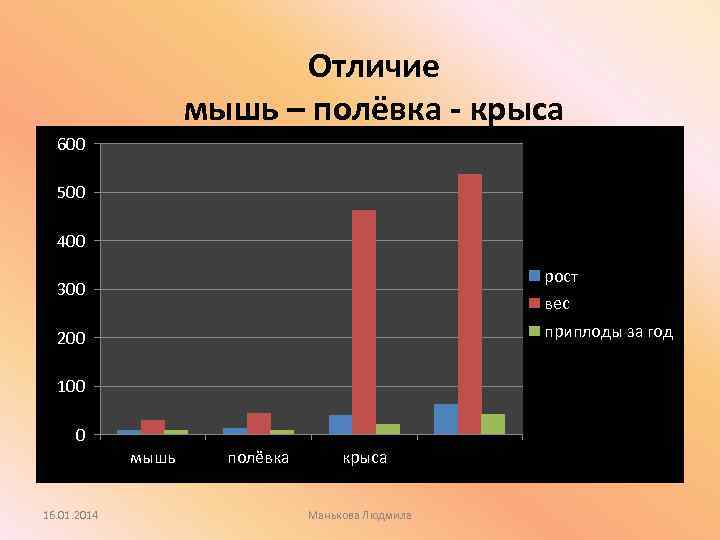 Отличие
мышь – полёвка - крыса

600
500
400
300
200
100
0

мышь
полёвка
крыса

рост
вес
приплоды за год

16.01.2014
Манькова Людмила